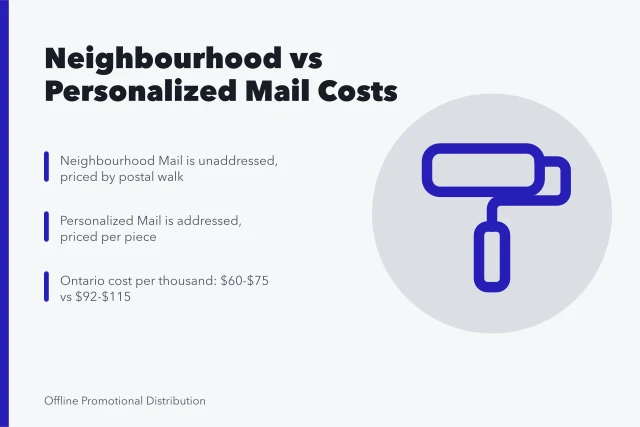 Neighbourhood vs Personalized Mail Costs

Neighbourhood Mail is unaddressed, priced by postal walk

Personalized Mail is addressed, priced per piece

Ontario cost per thousand: \$60-\$75 vs \$92-\$115

Offline Promotional Distribution